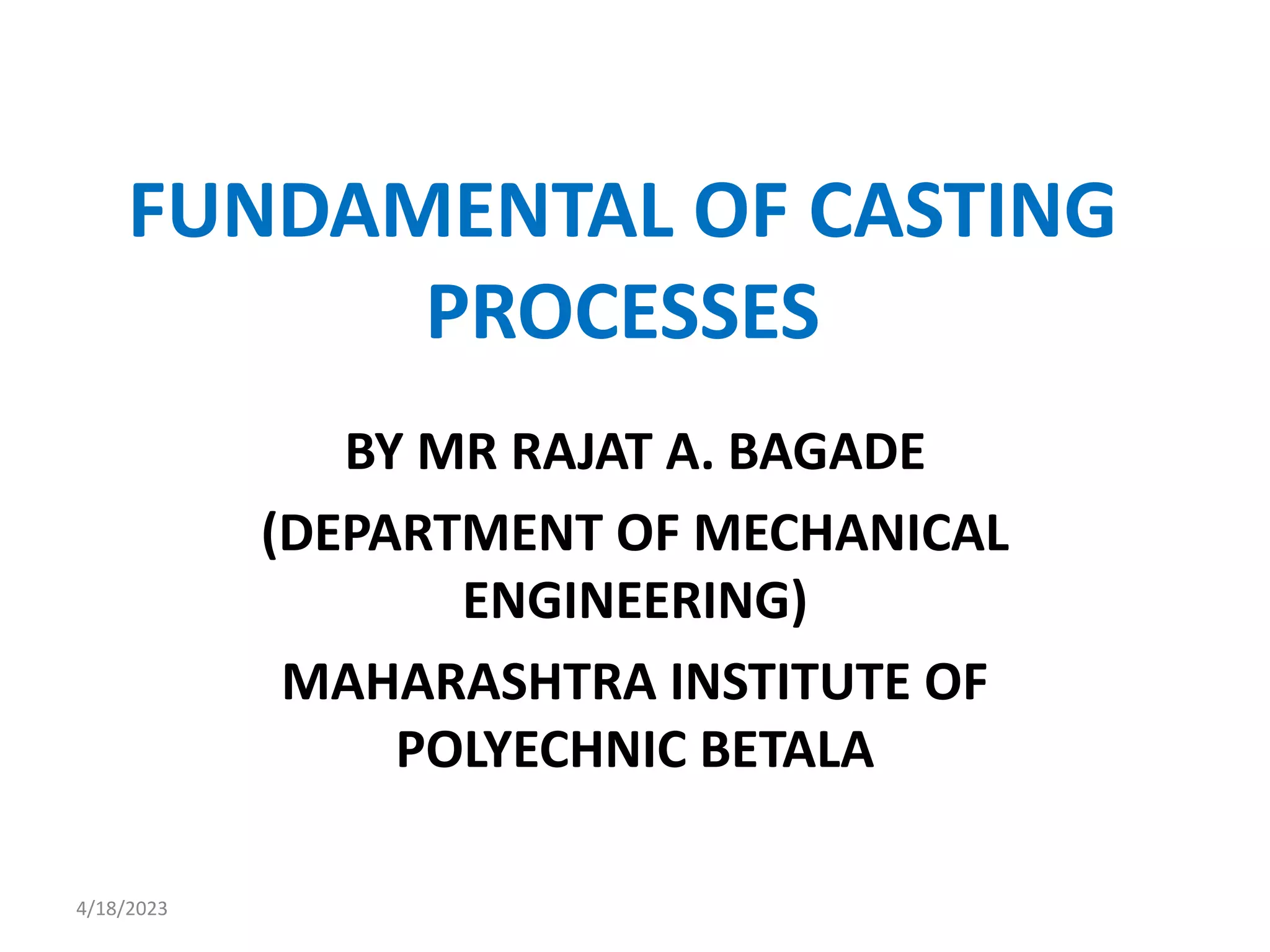 FUNDAMENTAL OF CASTING PROCESSES

BY MR RAJAT A. BAGADE

(DEPARTMENT OF MECHANICAL ENGINEERING)

MAHARASHTRA INSTITUTE OF POLYECHNIC BETALA

4/18/2023